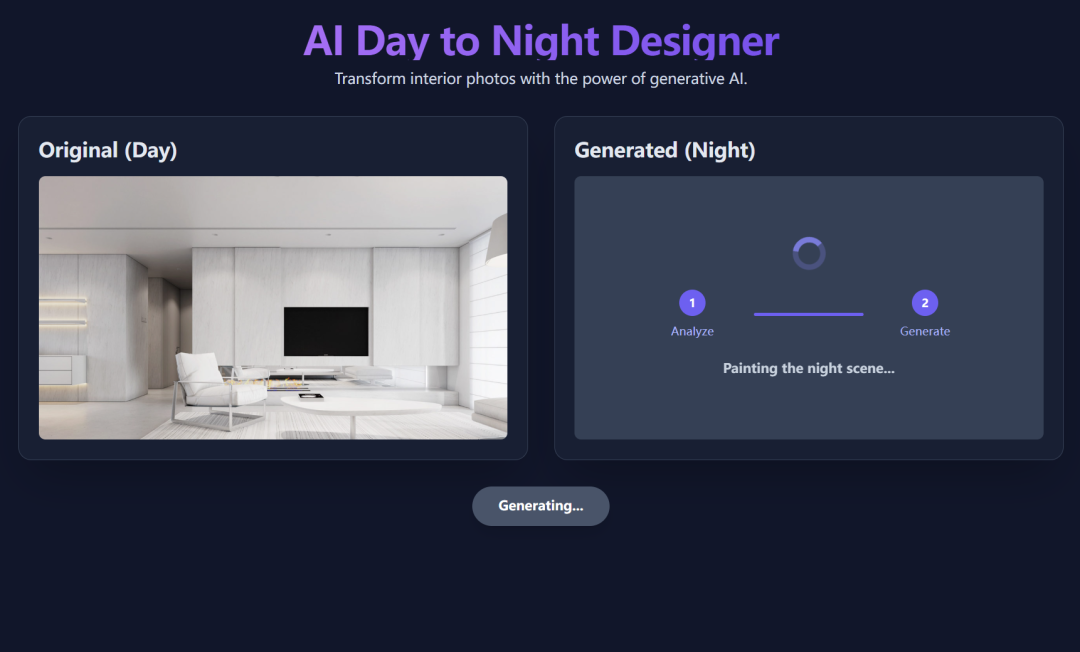 AI Day to Night Designer

Transform interior photos with the power of generative AI.

Original (Day)

Generated (Night)

1
Analyze

2
Generate

Painting the night scene...

Generating...